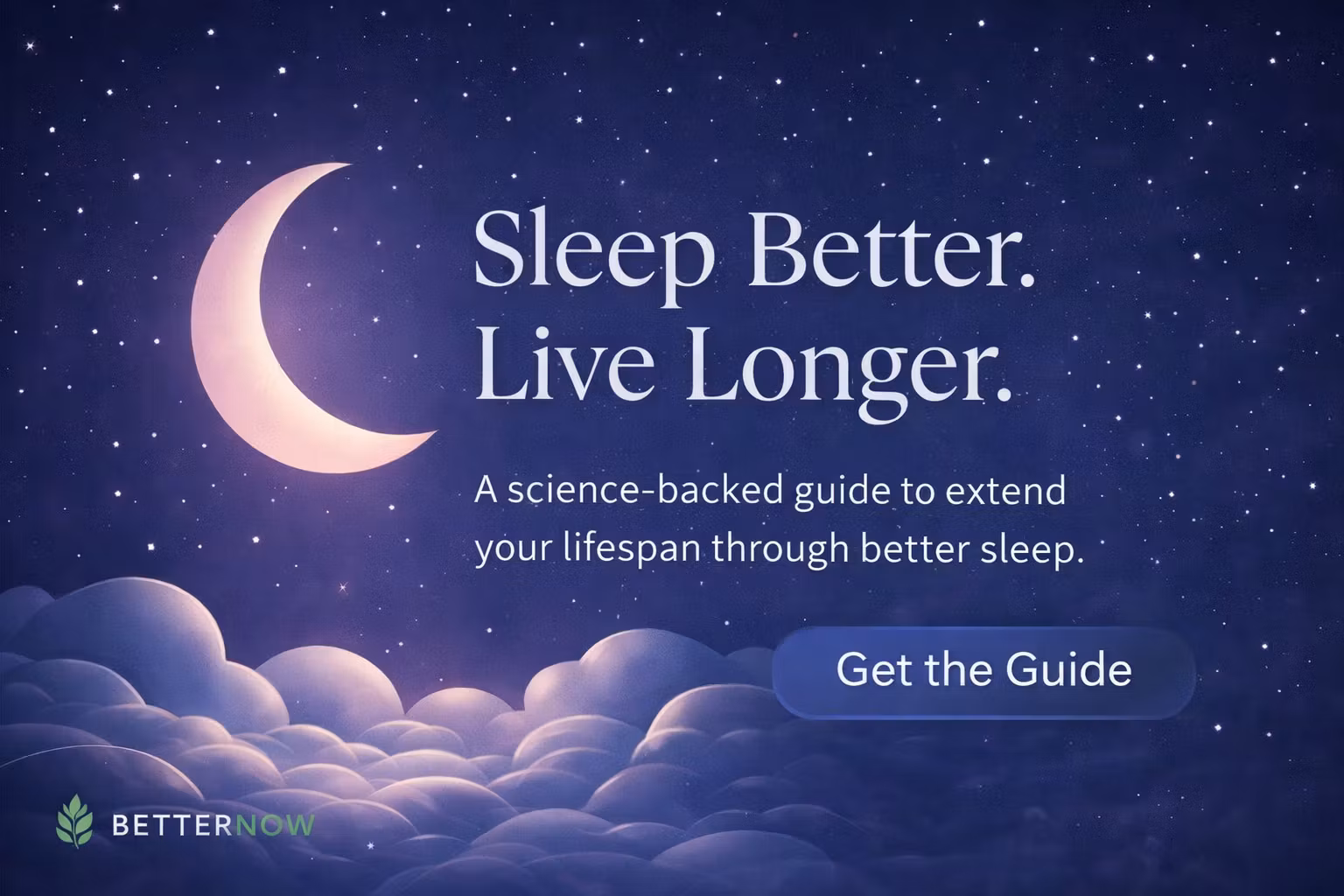 Sleep Better.
Live Longer.

A science-backed guide to extend your lifespan through better sleep.

Get the Guide

BETTERNOW